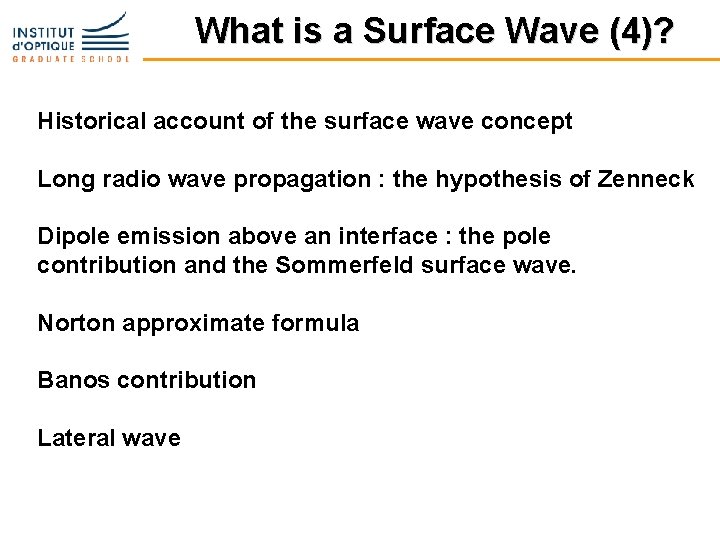 INSTITUT d'OPTIQUE GRADUATE SCHOOL

What is a Surface Wave (4)?

Historical account of the surface wave concept

Long radio wave propagation : the hypothesis of Zenneck

Dipole emission above an interface : the pole contribution and the Sommerfeld surface wave.

Norton approximate formula

Banos contribution

Lateral wave